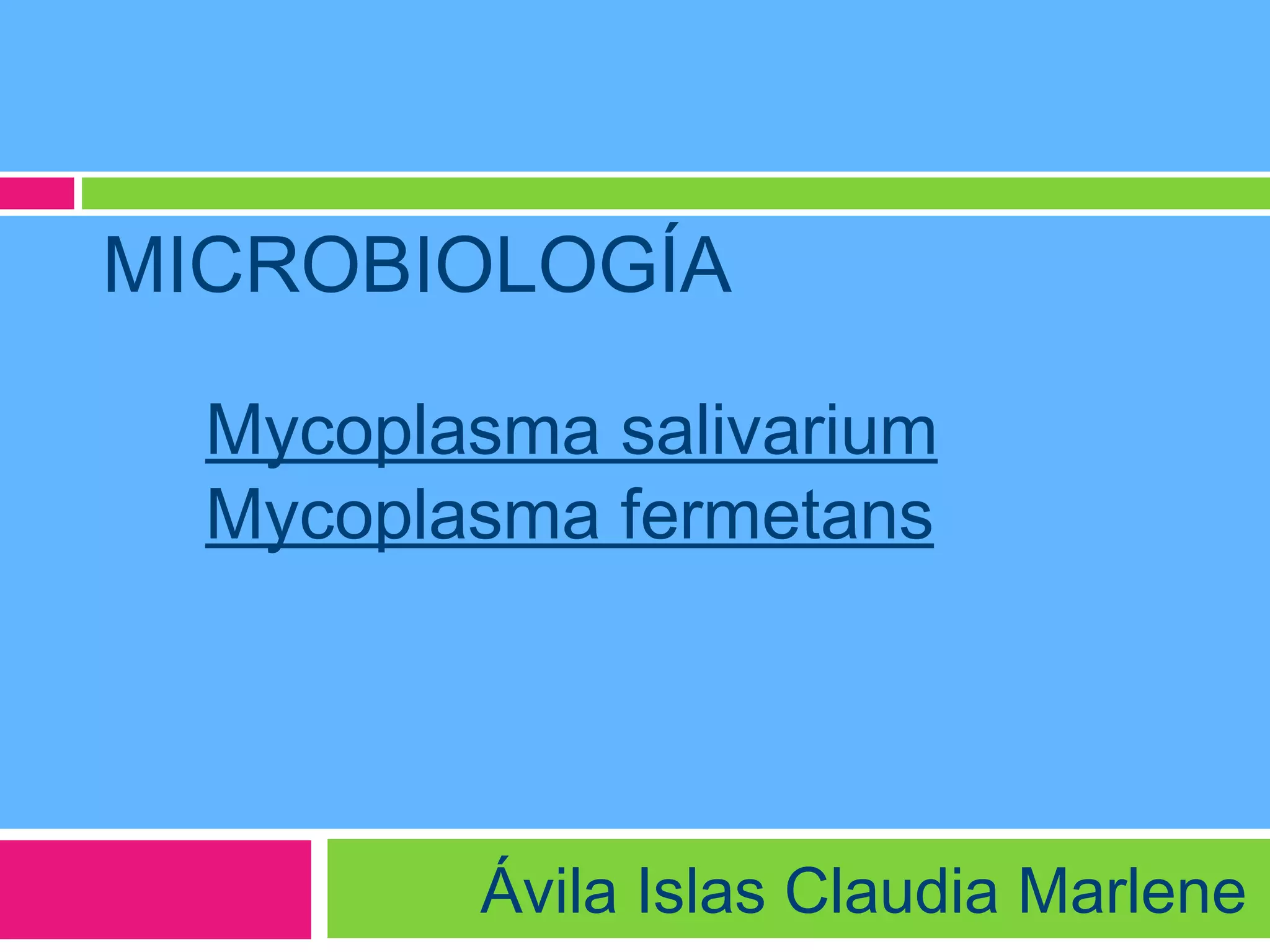 MICROBIOLOGÍA

Mycoplasma salivarium
Mycoplasma fermetans

Ávila Islas Claudia Marlene